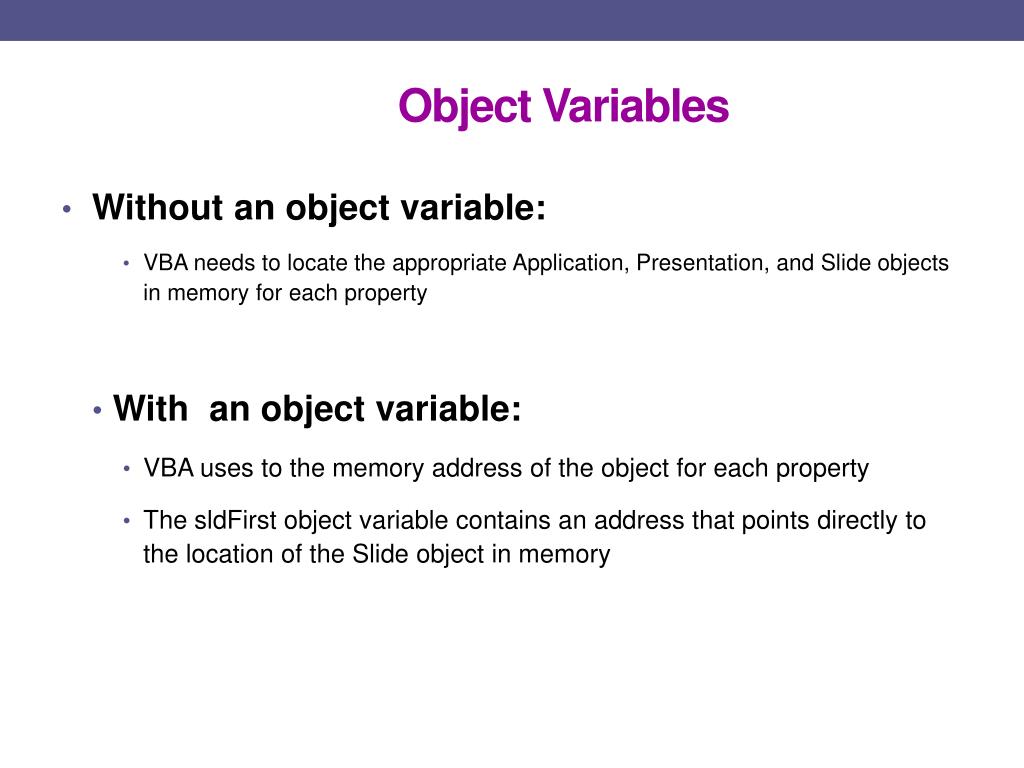 Object Variables

• Without an object variable:

• VBA needs to locate the appropriate Application, Presentation, and Slide objects in memory for each property

• With  an object variable:

• VBA uses to the memory address of the object for each property

• The sldFirst object variable contains an address that points directly to the location of the Slide object in memory